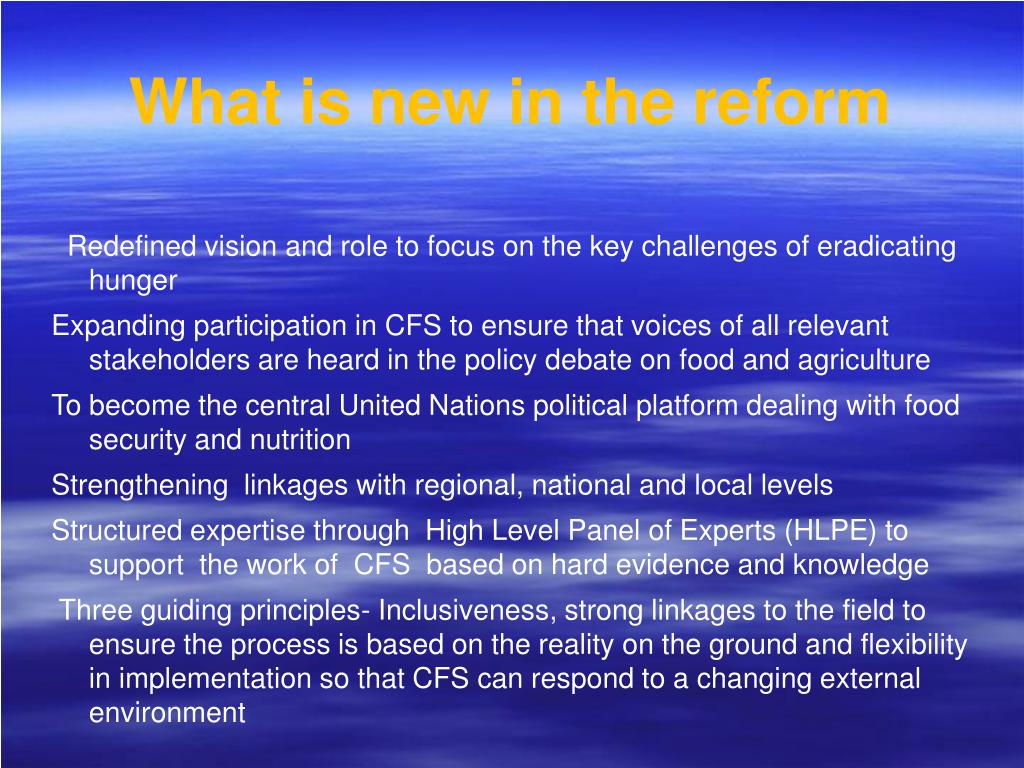 What is new in the reform

Redefined vision and role to focus on the key challenges of eradicating hunger

Expanding participation in CFS to ensure that voices of all relevant stakeholders are heard in the policy debate on food and agriculture

To become the central United Nations political platform dealing with food security and nutrition

Strengthening linkages with regional, national and local levels

Structured expertise through High Level Panel of Experts (HLPE) to support the work of CFS based on hard evidence and knowledge

Three guiding principles- Inclusiveness, strong linkages to the field to ensure the process is based on the reality on the ground and flexibility in implementation so that CFS can respond to a changing external environment